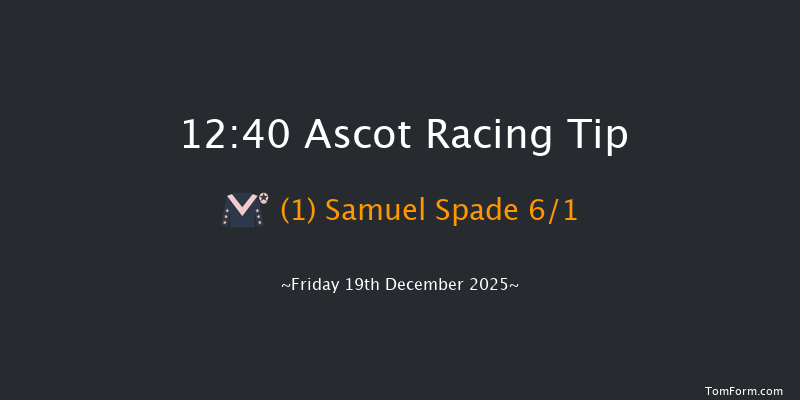 12:40 Ascot Racing Tip

(1) Samuel Spade 6/1

~Friday 19th December 2025~

TomForm.com